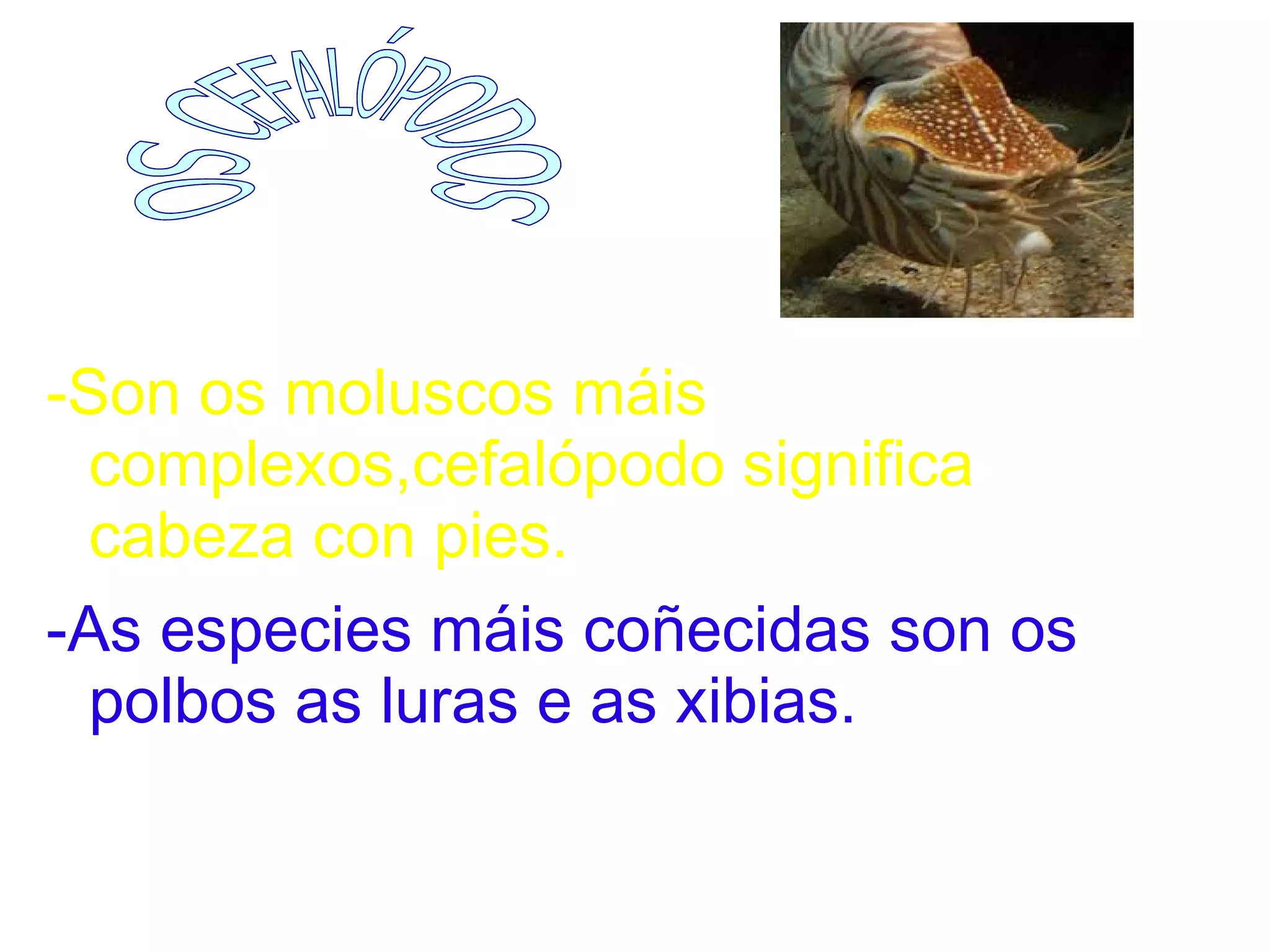 OS CEFALÓPODOS

-Son os moluscos máis complexos,cefalópodo significa cabeza con pies.

-As especies máis coñecidas son os polbos as luras e as xibias.